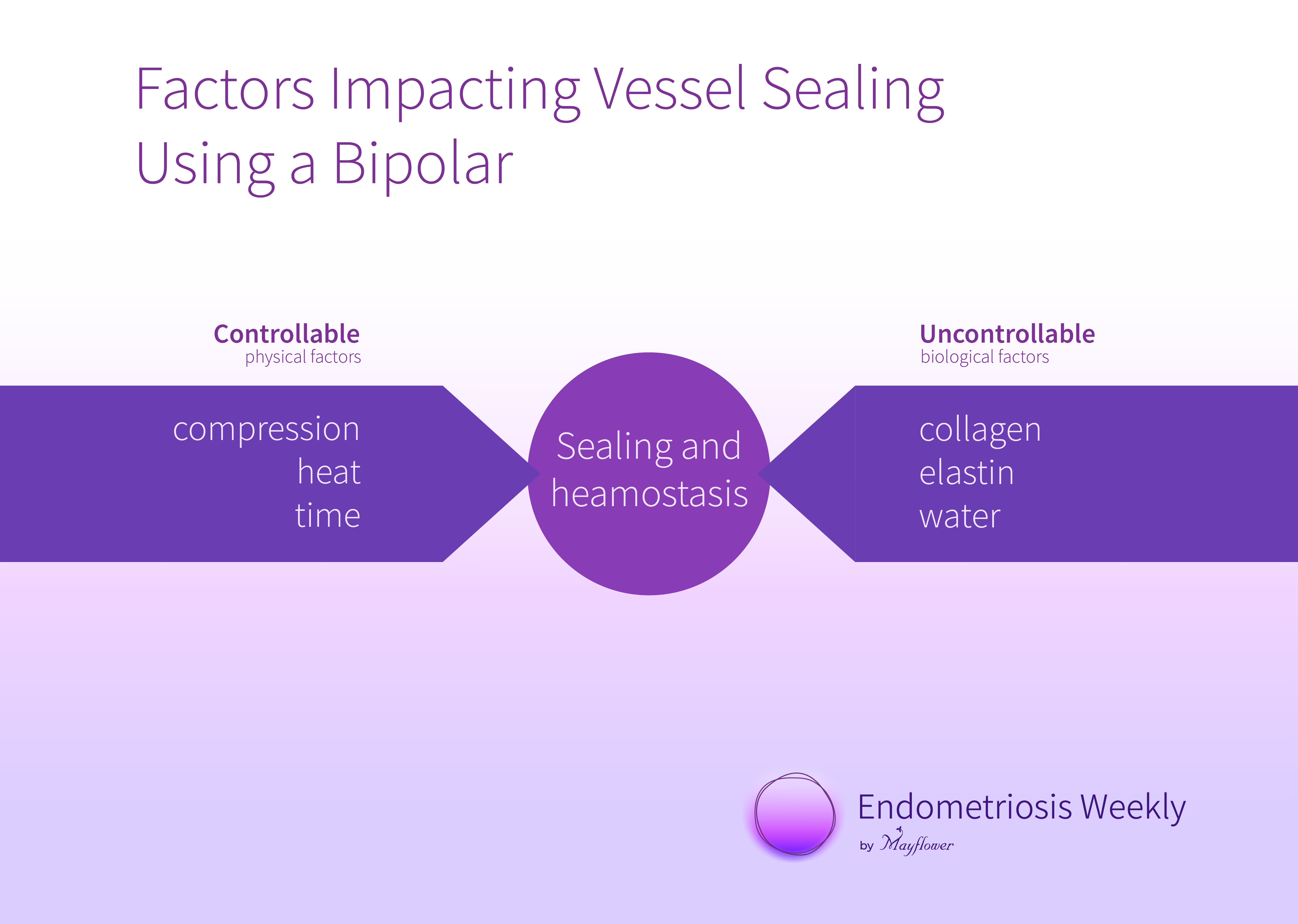 Factors Impacting Vessel Sealing Using a Bipolar

Controllable
physical factors

compression
heat
time

Sealing and heamostasis

Uncontrollable
biological factors

collagen
elastin
water

Endometriosis Weekly
by Mayflower